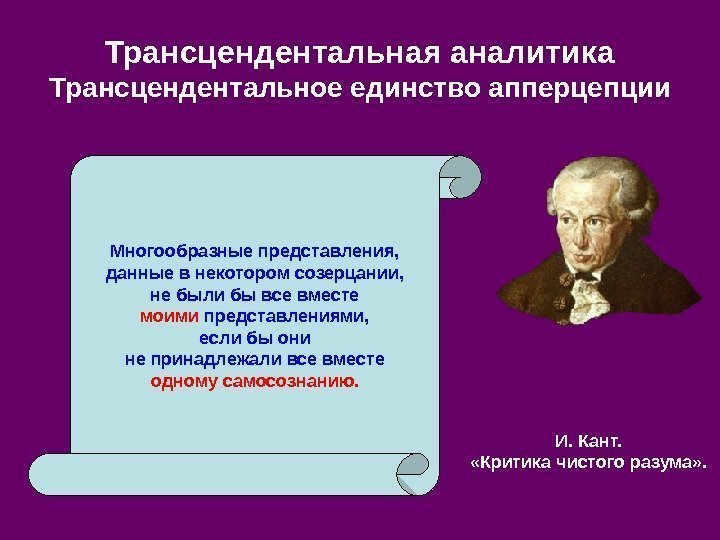 Трансцендентальная аналитика
Трансцендентальное единство апперцепции

Многообразные представления, данные в некотором созерцании, не были бы все вместе моими представлениями, если бы они не принадлежали все вместе одному самосознанию.

И. Кант.
«Критика чистого разума».